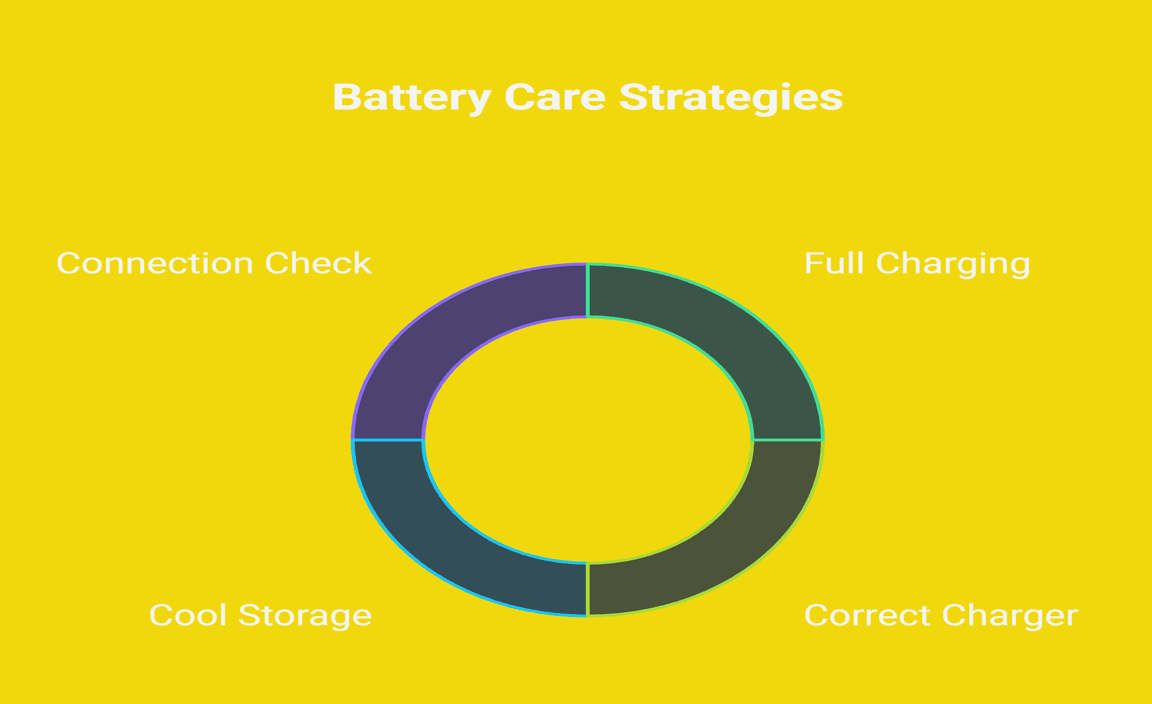 Battery Care Strategies

Connection Check

Full Charging

Cool Storage

Correct Charger